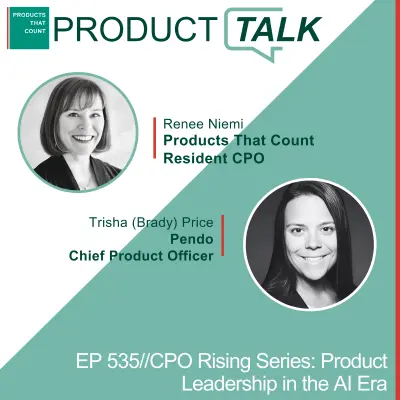 PRODUCTS THAT COUNT

PRODUCT TALK

Renee Niemi
Products That Count
Resident CPO

Trisha (Brady) Price
Pendo
Chief Product Officer

EP 535//CPO Rising Series: Product Leadership in the AI Era